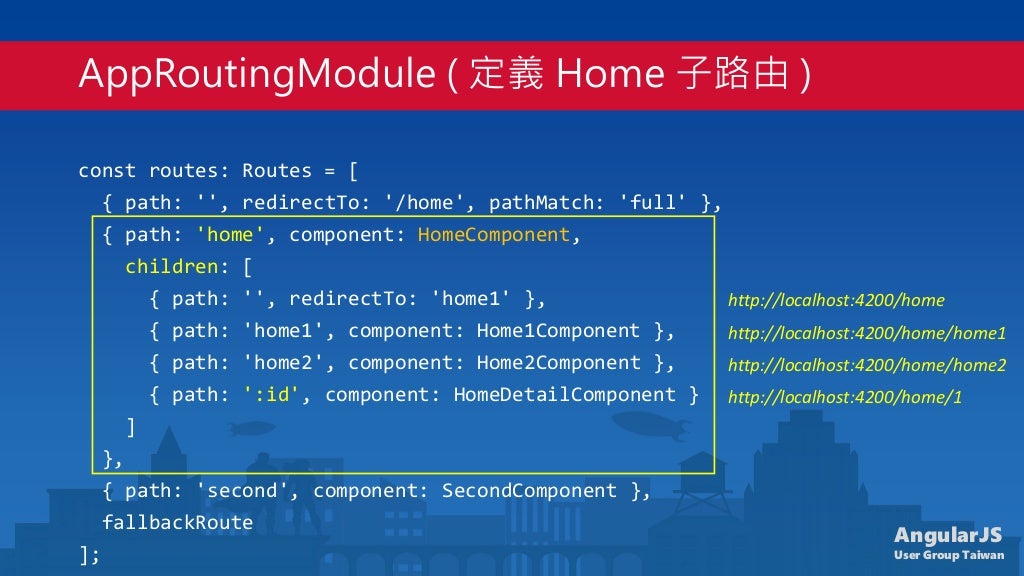 AppRoutingModule ( 定義 Home 子路由 )

const routes: Routes = [
{ path: '', redirectTo: '/home', pathMatch: 'full' },
{ path: 'home', component: HomeComponent,
children: [
{ path: '', redirectTo: 'home1' },
{ path: 'home1', component: Home1Component },
{ path: 'home2', component: Home2Component },
{ path: ':id', component: HomeDetailComponent }
]
},
{ path: 'second', component: SecondComponent },
fallbackRoute
];

http://localhost:4200/home
http://localhost:4200/home/home1
http://localhost:4200/home/home2
http://localhost:4200/home/1

AngularJS
User Group Taiwan